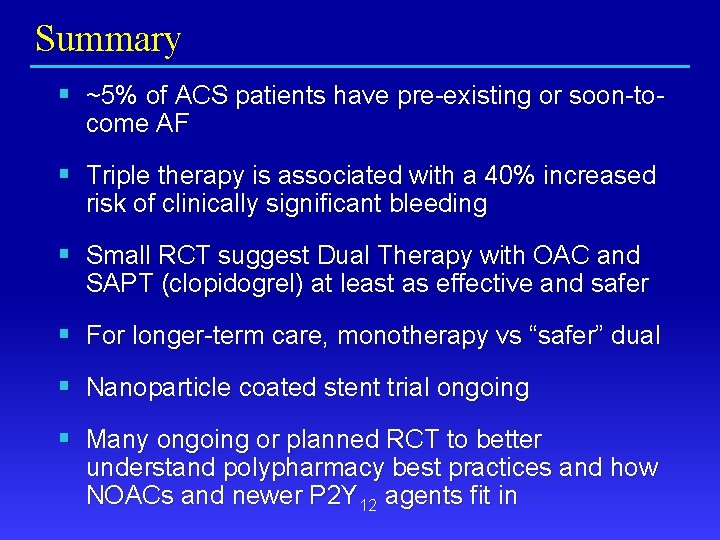 Summary

▪ ~5% of ACS patients have pre-existing or soon-to-come AF

▪ Triple therapy is associated with a 40% increased risk of clinically significant bleeding

▪ Small RCT suggest Dual Therapy with OAC and SAPT (clopidogrel) at least as effective and safer

▪ For longer-term care, monotherapy vs “safer” dual

▪ Nanoparticle coated stent trial ongoing

▪ Many ongoing or planned RCT to better understand polypharmacy best practices and how NOACs and newer $P2Y_{12}$ agents fit in